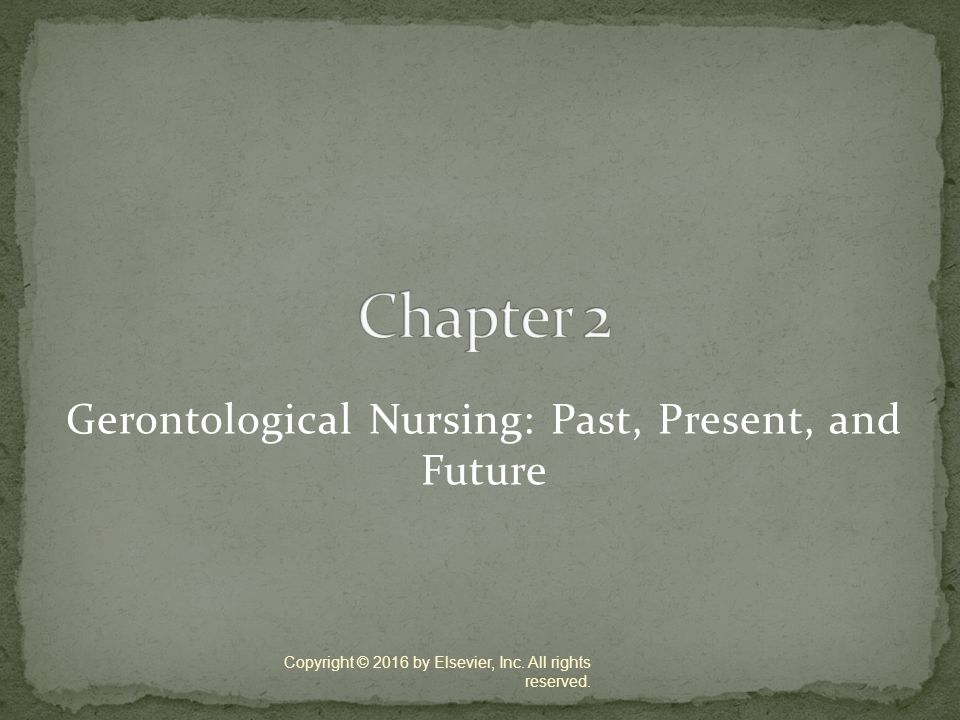 Chapter 2

Gerontological Nursing: Past, Present, and Future

Copyright © 2016 by Elsevier, Inc. All rights reserved.